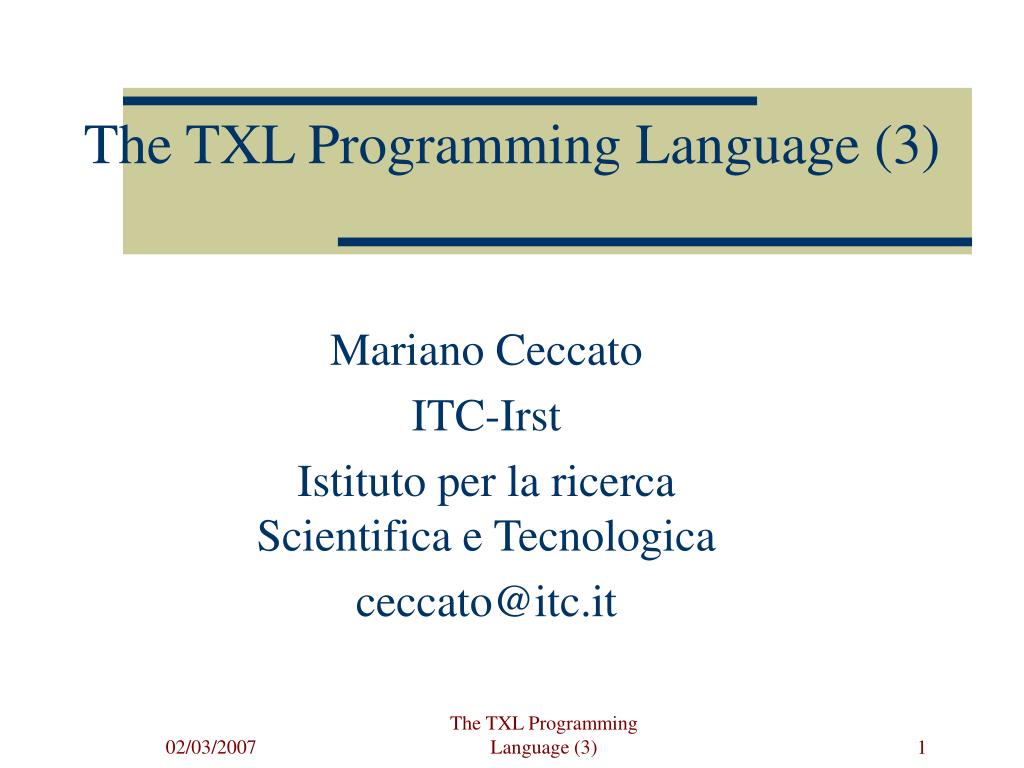 The TXL Programming Language (3)

Mariano Ceccato

ITC-Irst

Istituto per la ricerca Scientifica e Tecnologica

ceccato@itc.it

02/03/2007

The TXL Programming Language (3)

1